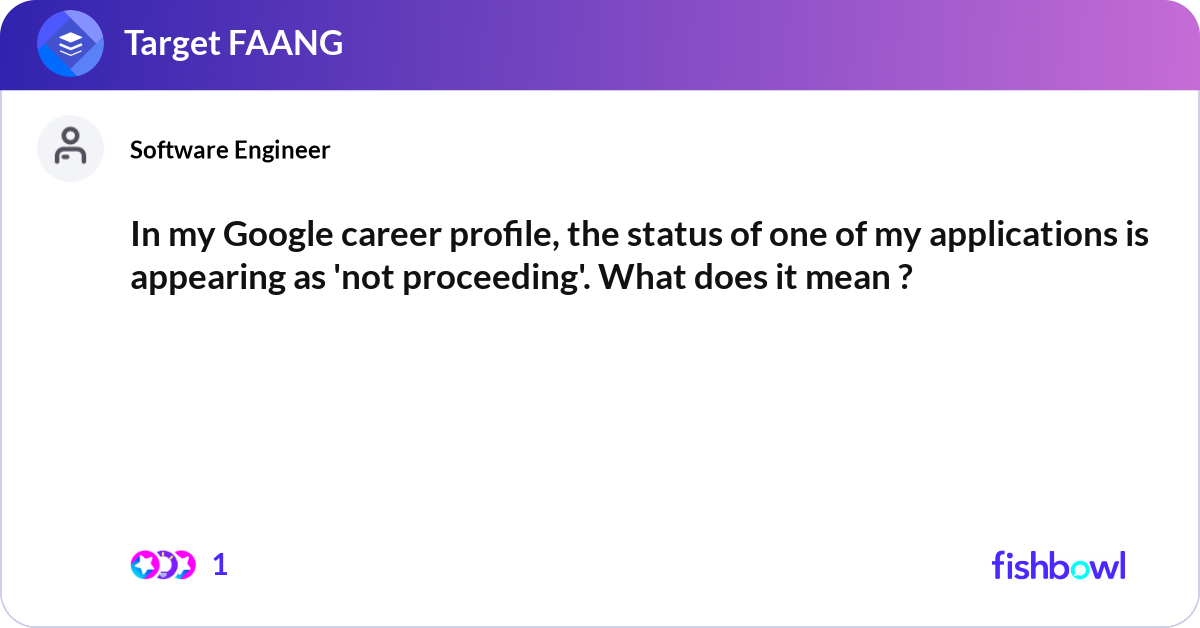 Target FAANG

Software Engineer

In my Google career profile, the status of one of my applications is appearing as 'not proceeding'. What does it mean ?

1

fishbowl